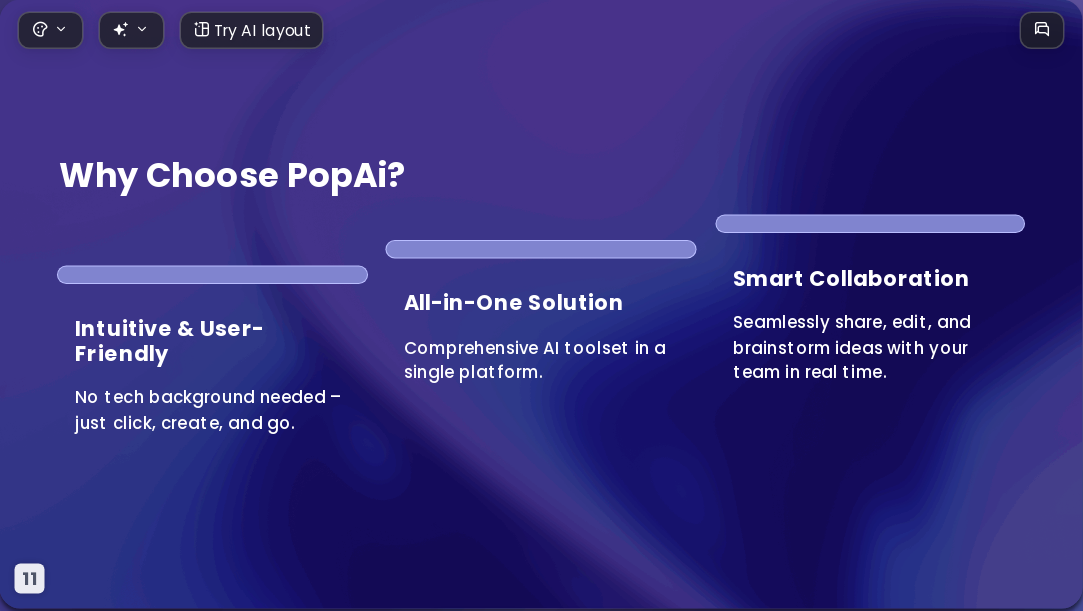 Try AI layout

Why Choose PopAi?

Intuitive & User-Friendly

No tech background needed – just click, create, and go.

All-in-One Solution

Comprehensive AI toolset in a single platform.

Smart Collaboration

Seamlessly share, edit, and brainstorm ideas with your team in real time.

11